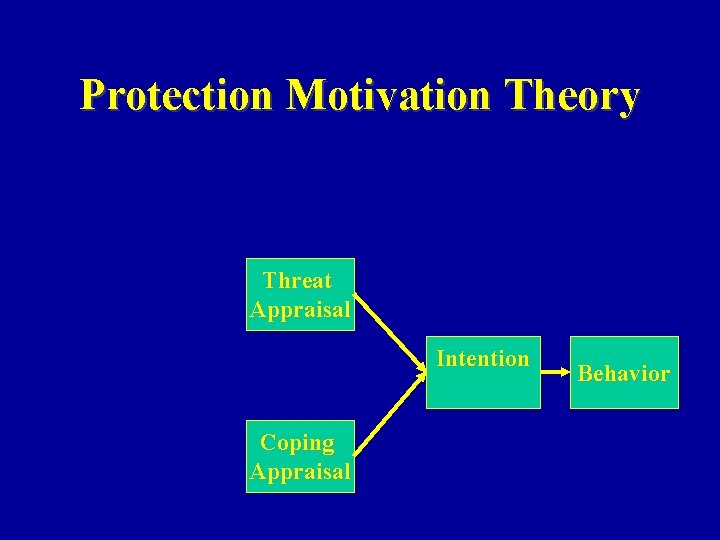 Protection Motivation Theory

Threat Appraisal

Coping Appraisal

Intention

Behavior